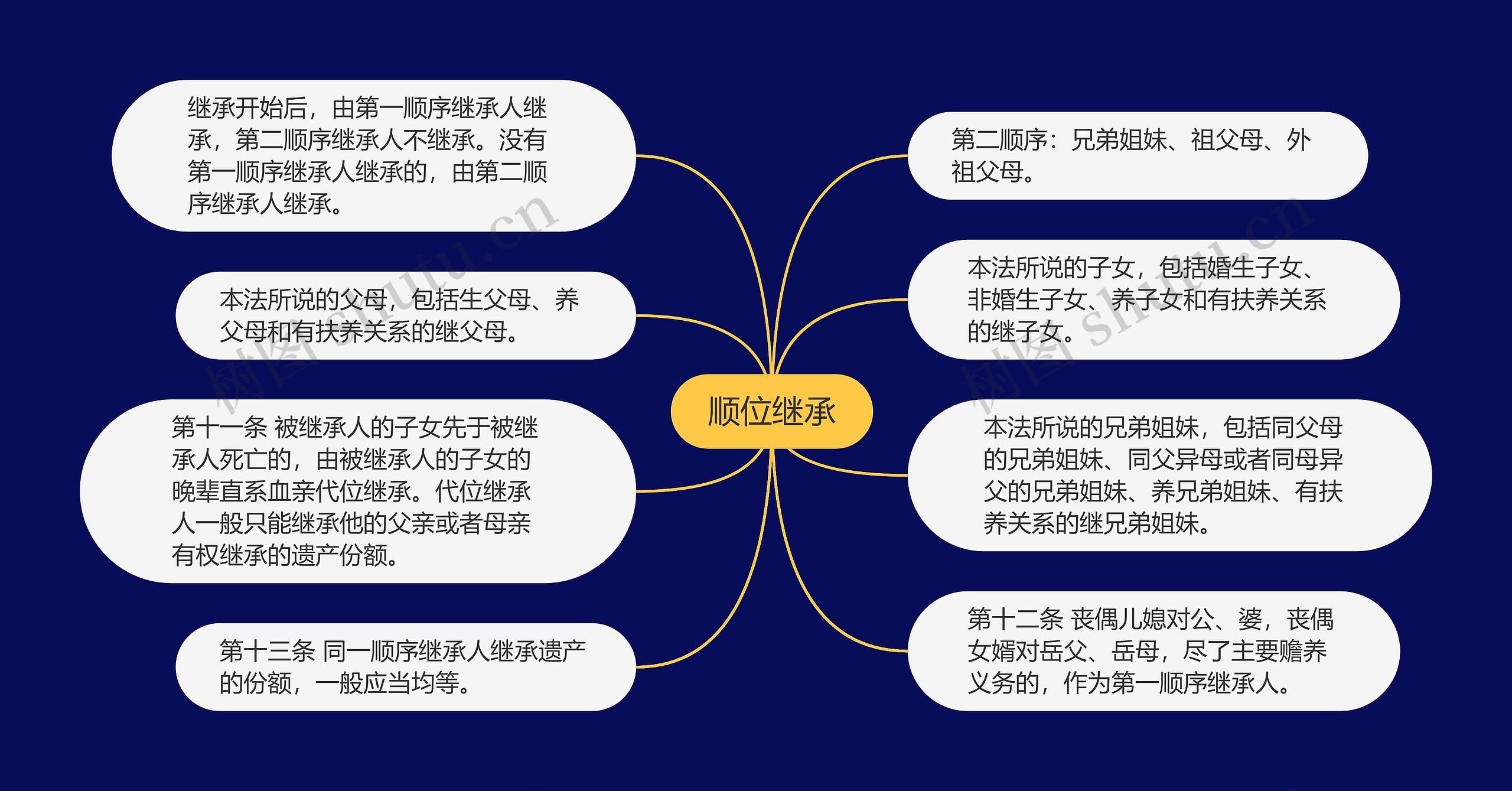 顺位继承

继承开始后，由第一顺序继承人继承，第二顺序继承人不继承。没有第一顺序继承人继承的，由第二顺序继承人继承。

本法所说的父母，包括生父母、养父母和有扶养关系的继父母。

第十一条 被继承人的子女先于被继承人死亡的，由被继承人的子女的晚辈直系血亲代位继承。代位继承人一般只能继承他的父亲或者母亲有权继承的遗产份额。

第十三条 同一顺序继承人继承遗产的份额，一般应当均等。

第二顺序：兄弟姐妹、祖父母、外祖父母。

本法所说的子女，包括婚生子女、非婚生子女、养子女和有扶养关系的继子女。

本法所说的兄弟姐妹，包括同父母的兄弟姐妹、同父异母或者同母异父的兄弟姐妹、养兄弟姐妹、有扶养关系的继兄弟姐妹。

第十二条 丧偶儿媳对公、婆，丧偶女婿对岳父、岳母，尽了主要赡养义务的，作为第一顺序继承人。

树图 shutu.cn
树图 shutu.cn